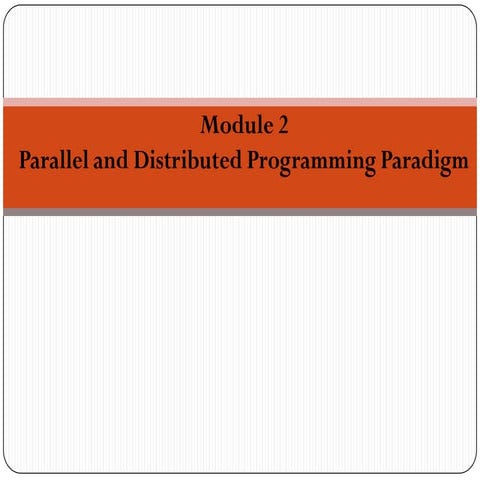 Module 2
Parallel and Distributed Programming Paradigm